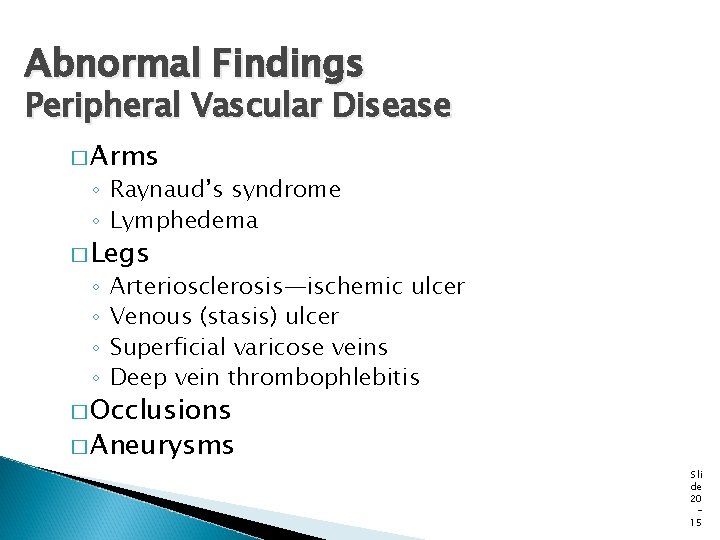 Abnormal Findings
Peripheral Vascular Disease

□ Arms
◦ Raynaud's syndrome
◦ Lymphedema
□ Legs
◦ Arteriosclerosis—ischemic ulcer
◦ Venous (stasis) ulcer
◦ Superficial varicose veins
◦ Deep vein thrombophlebitis
□ Occlusions
□ Aneurysms

Slide 20-15